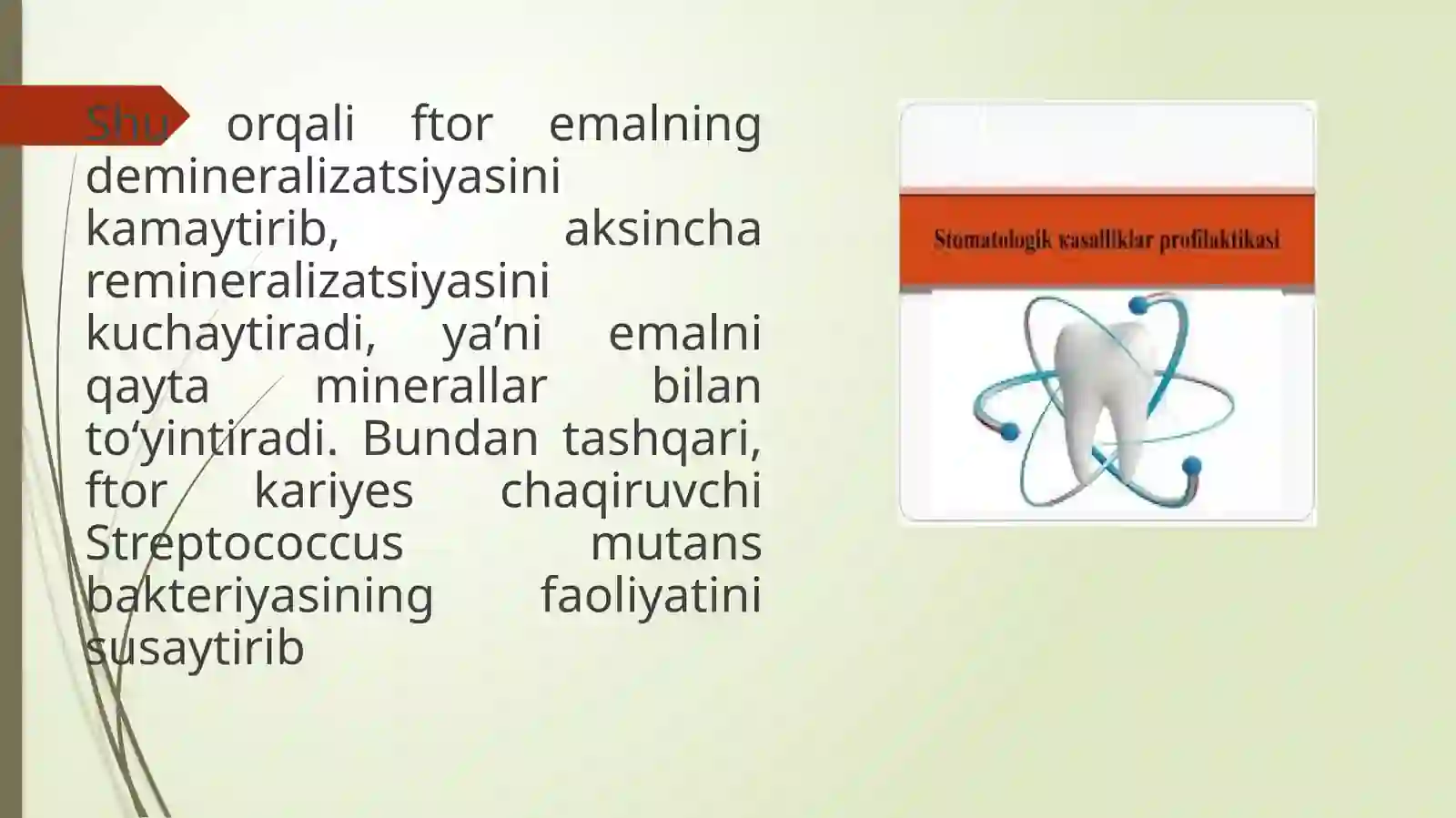 Shu orqali ftor emalning demineralizatsiyasini kamaytirib, aksincha remineralizatsiyasini kuchaytiradi, ya’ni emalni qayta minerallar bilan to‘yintiradi. Bundan tashqari, ftor kariyes chaqiruvchi Streptococcus mutans bakteriyasining faoliyatini susaytirib

Stomatologik kasalliklar profilaktikasi